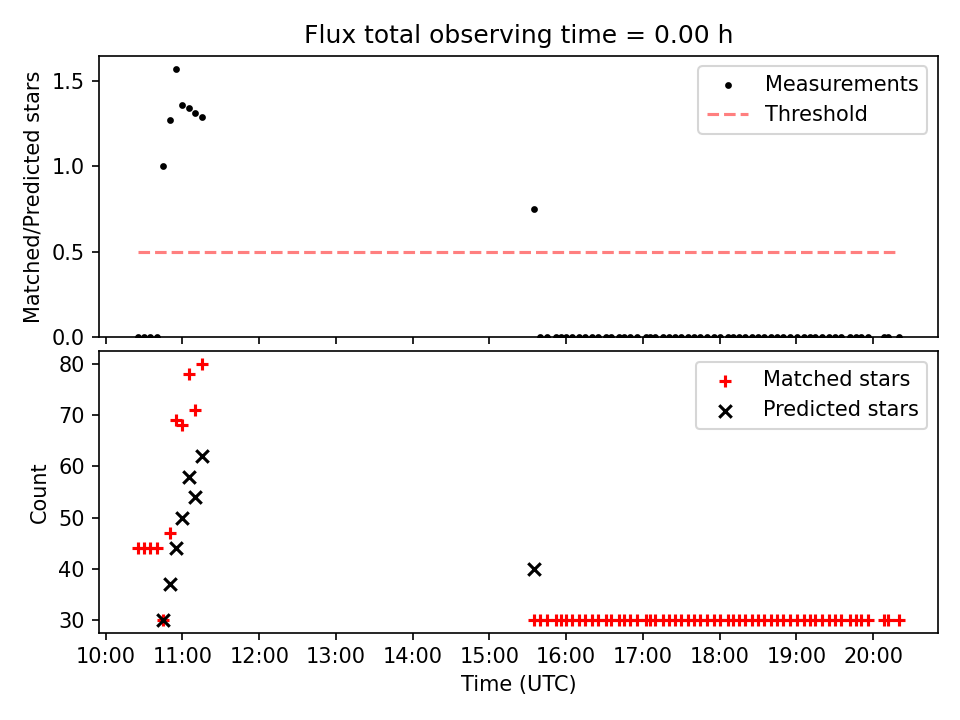 Flux total observing time = 0.00 h

Matched/Predicted stars

1.5
1.0
0.5
0.0

Measurements
Threshold

Count

80
70
60
50
40
30

Matched stars
Predicted stars

10:00 11:00 12:00 13:00 14:00 15:00 16:00 17:00 18:00 19:00 20:00

Time (UTC)